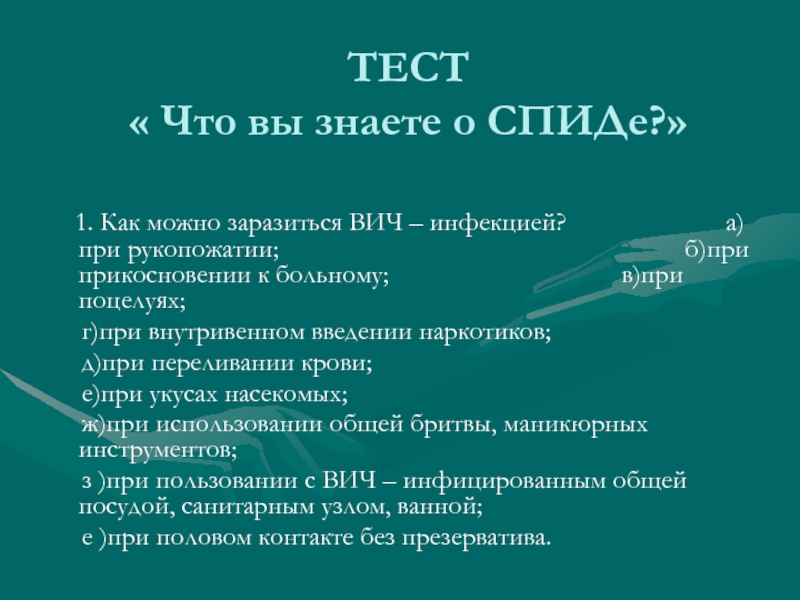 ТЕСТ
« Что вы знаете о СПИДе?»

1. Как можно заразиться ВИЧ – инфекцией? а) при рукопожатии; б)при прикосновении к больному; в)при поцелуях;
г)при внутривенном введении наркотиков;
д)при переливании крови;
е)при укусах насекомых;
ж)при использовании общей бритвы, маникюрных инструментов;
з )при пользовании с ВИЧ – инфицированным общей посудой, санитарным узлом, ванной;
е )при половом контакте без презерватива.